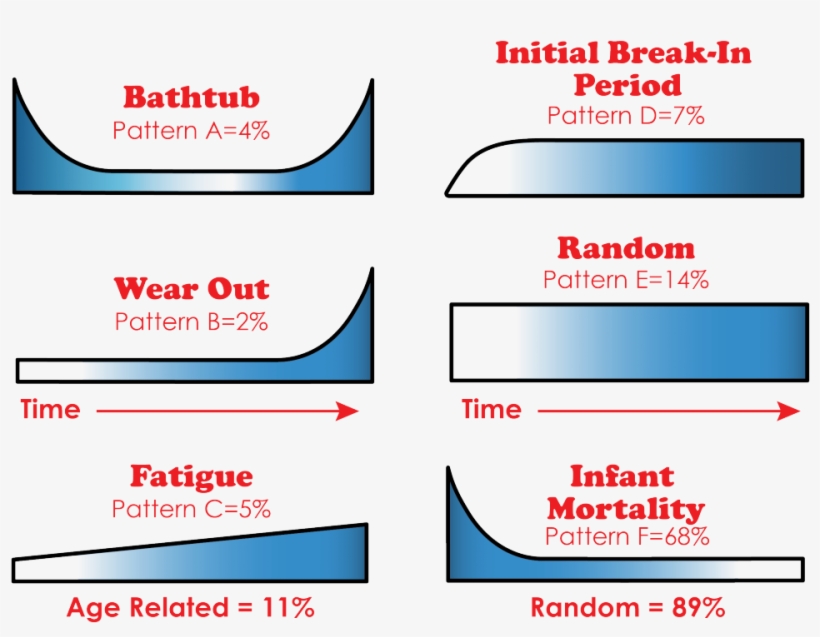 Bathtub
Pattern A=4%

Wear Out
Pattern B=2%

Time

Fatigue
Pattern C=5%

Age Related = 11%

Initial Break-In Period
Pattern D=7%

Random
Pattern E=14%

Time

Infant Mortality
Pattern F=68%

Random = 89%